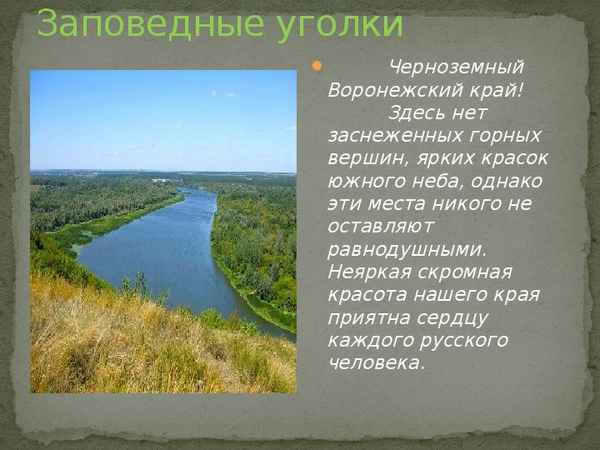 Заповедные уголки

Черноземный Воронежский край! Здесь нет заснеженных горных вершин, ярких красок южного неба, однако эти места никого не оставляют равнодушными. Неяркая скромная красота нашего края приятна сердцу каждого русского человека.